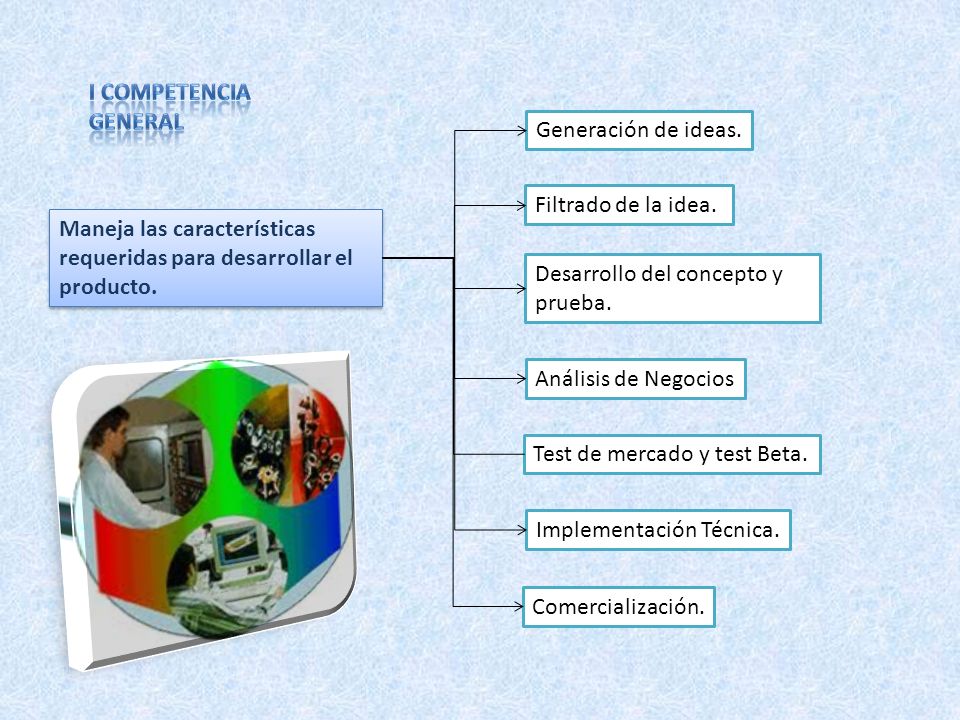 I COMPETENCIA GENERAL

Maneja las características requeridas para desarrollar el producto.

Generación de ideas.

Filtrado de la idea.

Desarrollo del concepto y prueba.

Análisis de Negocios

Test de mercado y test Beta.

Implementación Técnica.

Comercialización.